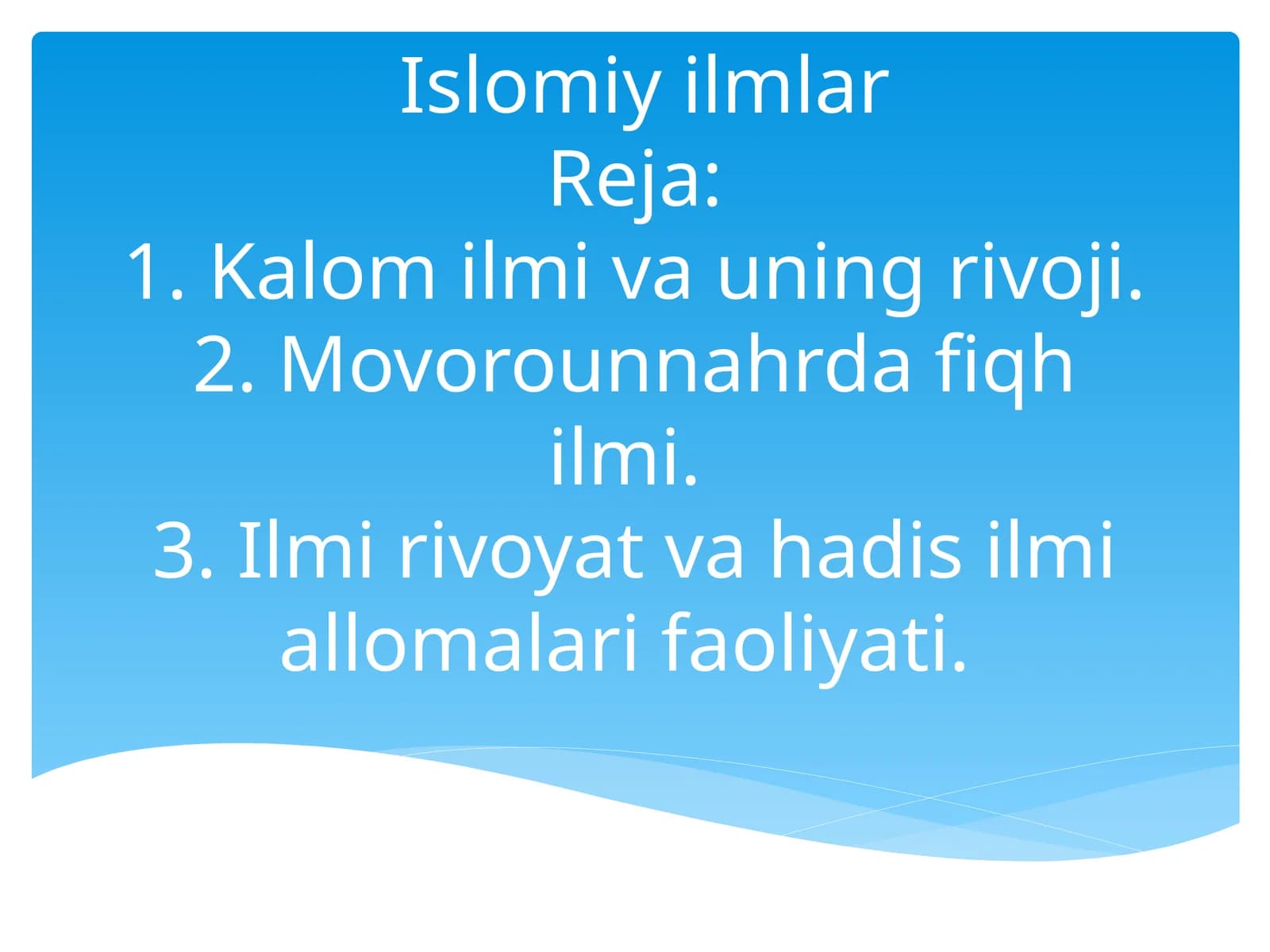 Islomiy ilmlar
Reja:
1. Kalom ilmi va uning rivoji.
2. Movorounnahrda fiqh ilmi.
3. Ilmi rivoyat va hadis ilmi allomalari faoliyati.